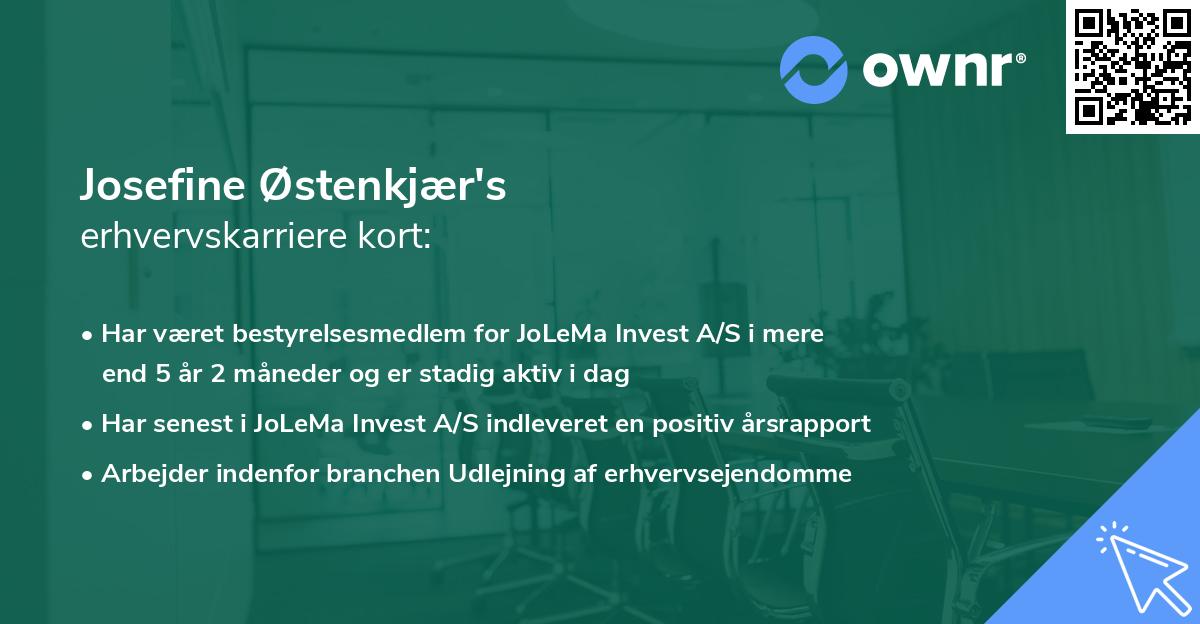 ownr®

Josefine Østenkjær's
erhvervskarriere kort:

• Har været bestyrelsesmedlem for JoLeMa Invest A/S i mere end 5 år 2 måneder og er stadig aktiv i dag
• Har senest i JoLeMa Invest A/S indleveret en positiv årsrapport
• Arbejder indenfor branchen Udlejning af erhvervsejendomme